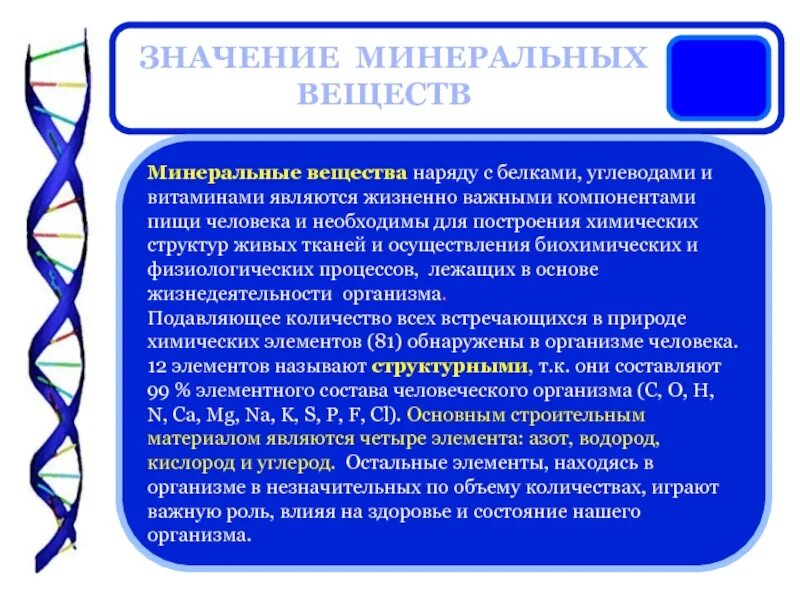 ЗНАЧЕНИЕ МИНЕРАЛЬНЫХ ВЕЩЕСТВ

Минеральные вещества наряду с белками, углеводами и витаминами являются жизненно важными компонентами пищи человека и необходимы для построения химических структур живых тканей и осуществления биохимических и физиологических процессов, лежащих в основе жизнедеятельности организма.
Подавляющее количество всех встречающихся в природе химических элементов (81) обнаружены в организме человека. 12 элементов называют структурными, т.к. они составляют 99 % элементного состава человеческого организма (C, O, H, N, Ca, Mg, Na, K, S, P, F, Cl). Основным строительным материалом являются четыре элемента: азот, водород, кислород и углерод. Остальные элементы, находясь в организме в незначительных по объему количествах, играют важную роль, влияя на здоровье и состояние нашего организма.